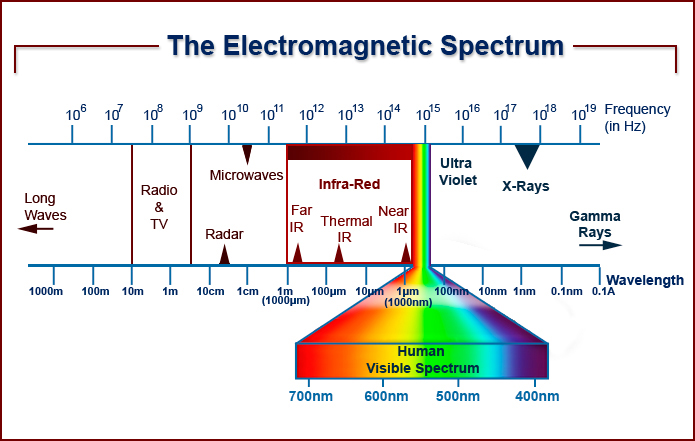 The Electromagnetic Spectrum

$10^6$ $10^7$ $10^8$ $10^9$ $10^{10}$ $10^{11}$ $10^{12}$ $10^{13}$ $10^{14}$ $10^{15}$ $10^{16}$ $10^{17}$ $10^{18}$ $10^{19}$ Frequency (in Hz)

Long Waves

Radio & TV

Microwaves

Radar

Infra-Red

Far IR

Thermal IR

Near IR

Ultra Violet

X-Rays

Gamma Rays

1000m 100m 10m 1m 10cm 1cm 1m (1000µm) 100µm 10µm 1µm (1000nm) 100nm 10nm 1nm 0.1nm 0.1A Wavelength

Human Visible Spectrum

700nm 600nm 500nm 400nm